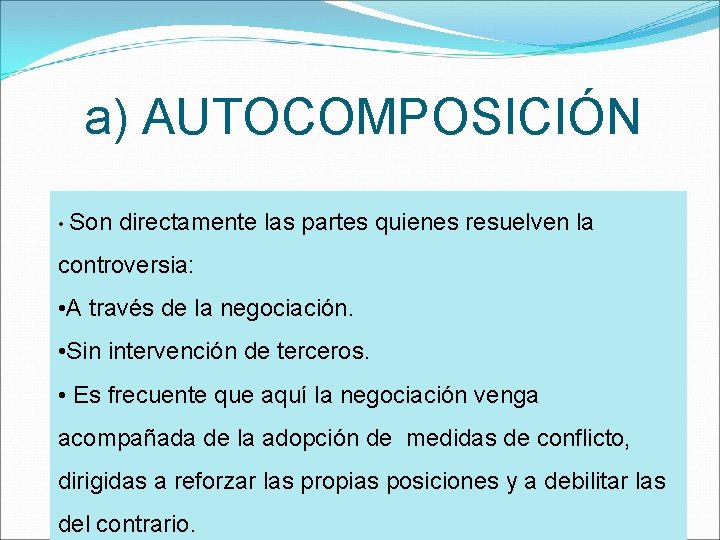 a) AUTOCOMPOSICIÓN

• Son directamente las partes quienes resuelven la controversia:

•A través de la negociación.

•Sin intervención de terceros.

• Es frecuente que aquí la negociación venga acompañada de la adopción de medidas de conflicto, dirigidas a reforzar las propias posiciones y a debilitar las del contrario.